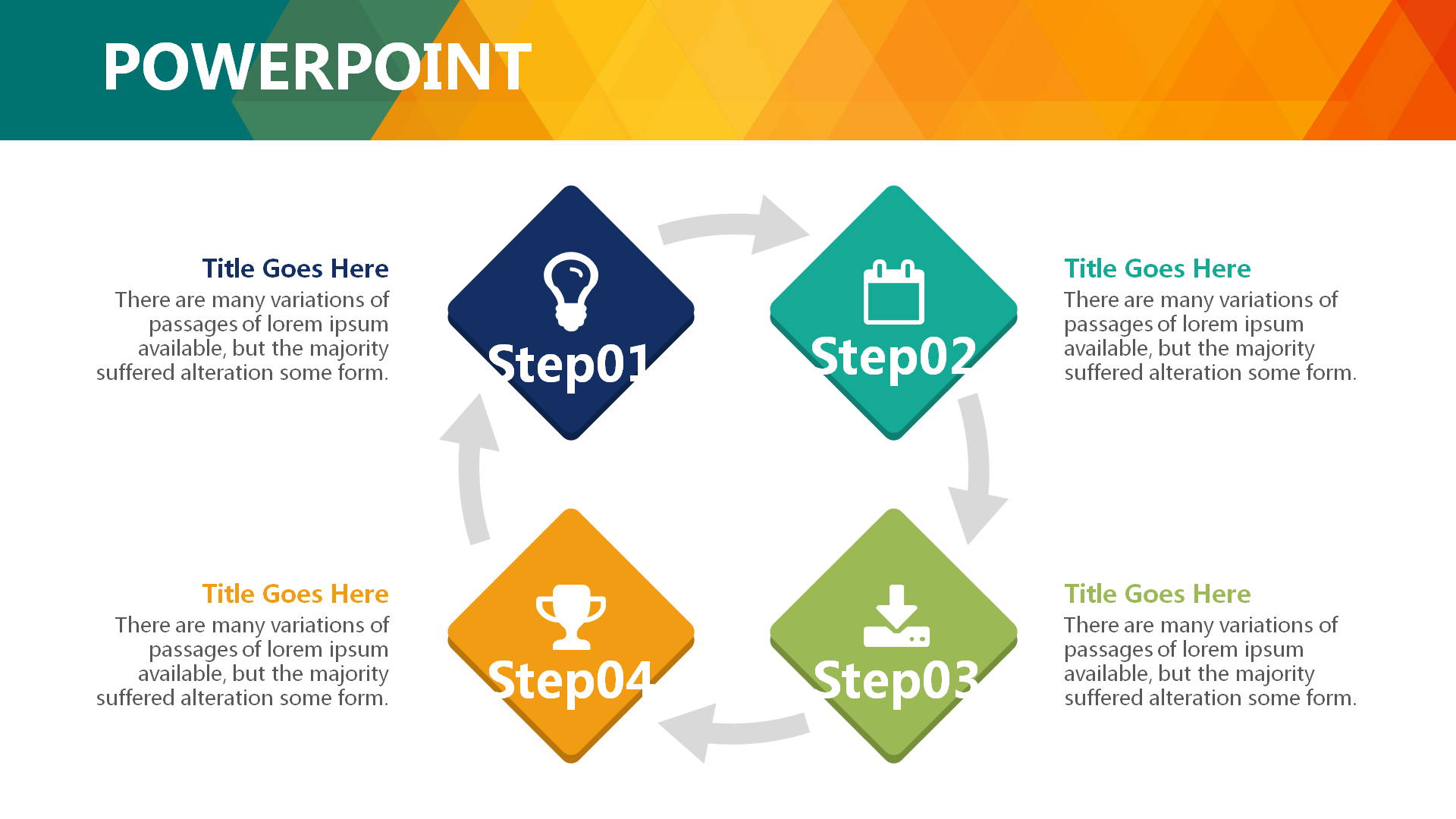 POWERPOINT

Title Goes Here
There are many variations of passages of lorem ipsum available, but the majority suffered alteration some form.

Step01

Step02

Title Goes Here
There are many variations of passages of lorem ipsum available, but the majority suffered alteration some form.

Title Goes Here
There are many variations of passages of lorem ipsum available, but the majority suffered alteration some form.

Step04

Step03

Title Goes Here
There are many variations of passages of lorem ipsum available, but the majority suffered alteration some form.